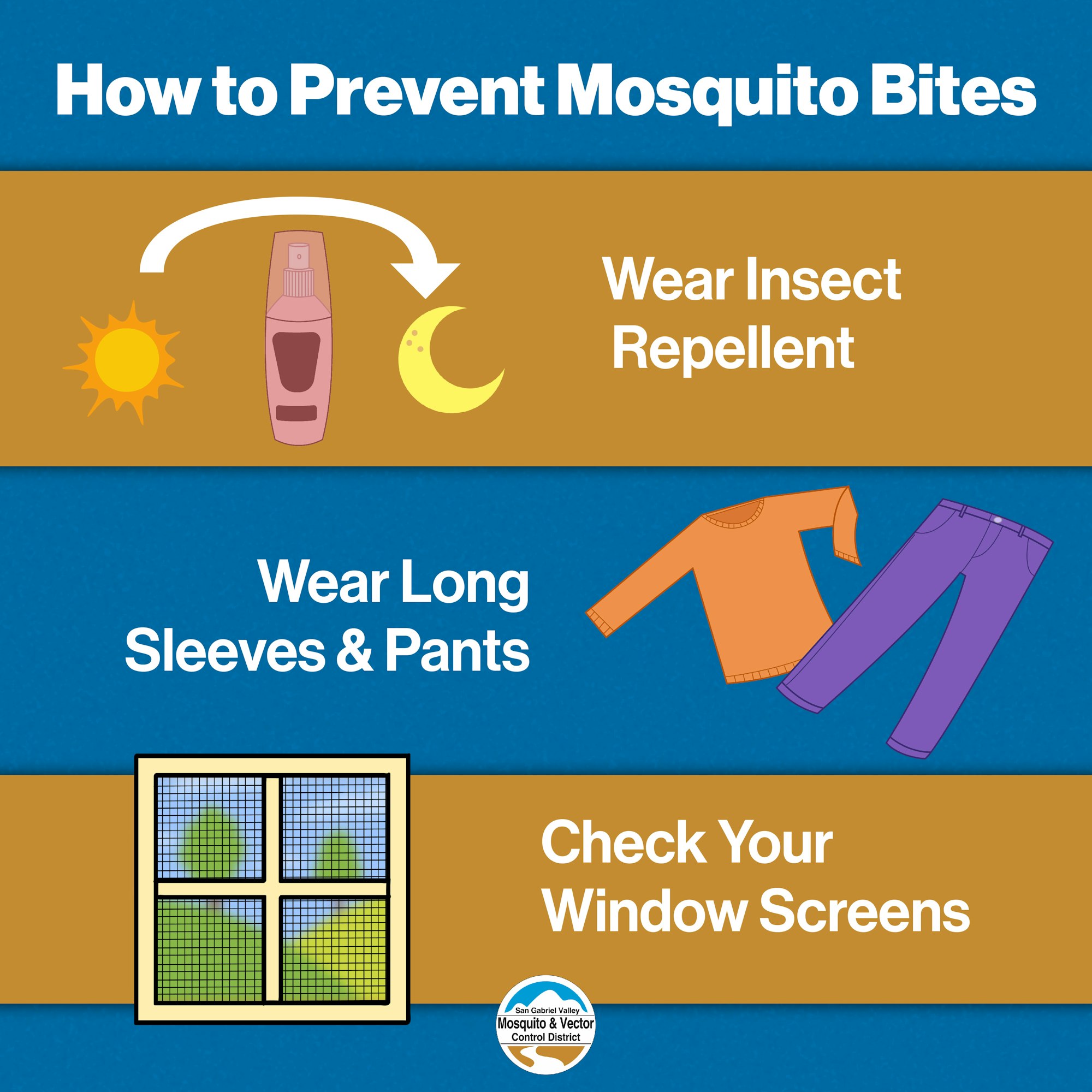 How to Prevent Mosquito Bites

Wear Insect Repellent

Wear Long Sleeves & Pants

Check Your Window Screens

San Gabriel Valley
Mosquito & Vector
Control District